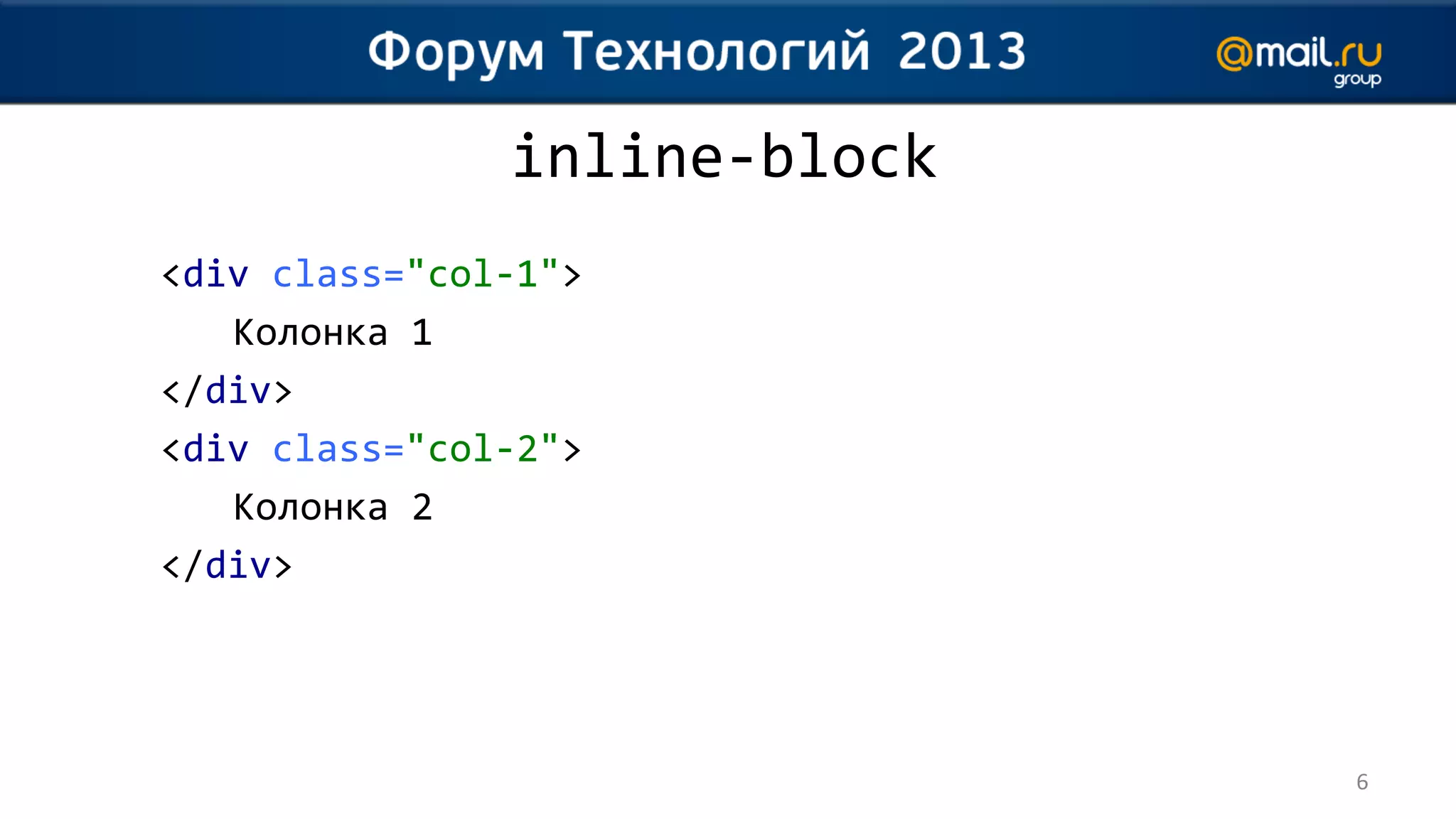 Форум Технологий 2013

@mail.ru group

inline-block

<div class="col-1">
Колонка 1
</div>
<div class="col-2">
Колонка 2
</div>

6